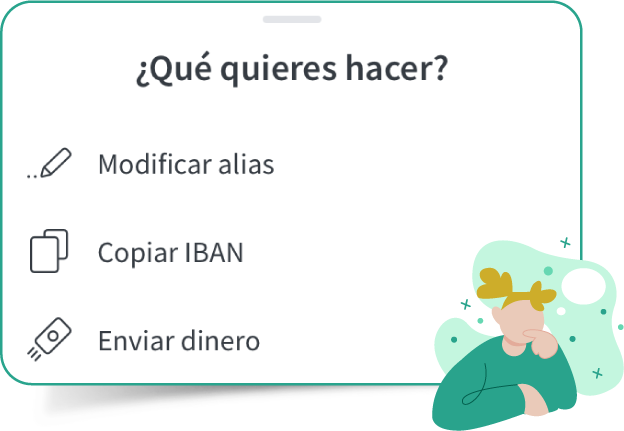 ¿Qué quieres hacer?

Modificar alias

Copiar IBAN

Enviar dinero